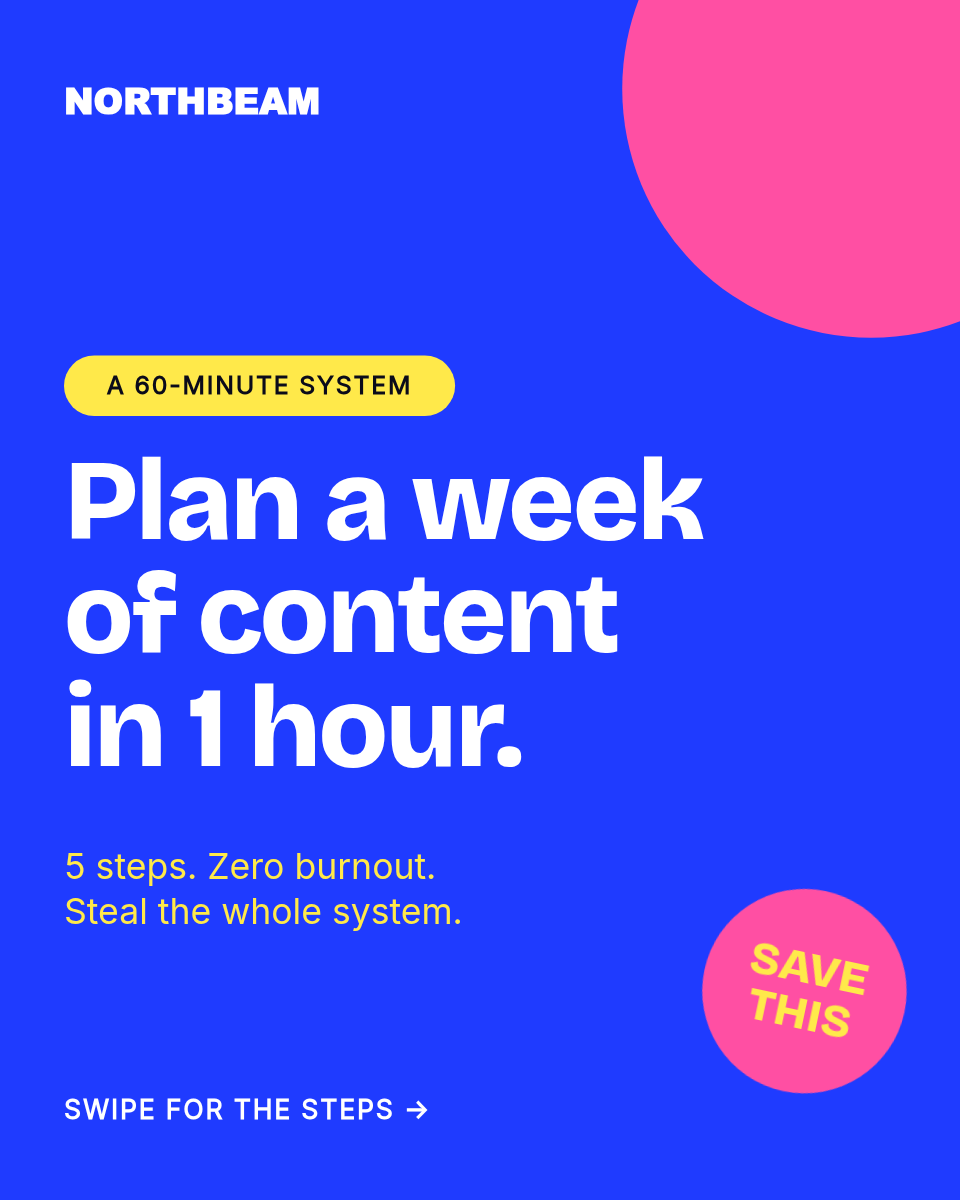 NORTHBEAM

A 60-MINUTE SYSTEM

Plan a week of content in 1 hour.

5 steps. Zero burnout.
Steal the whole system.

SAVE THIS

SWIPE FOR THE STEPS →